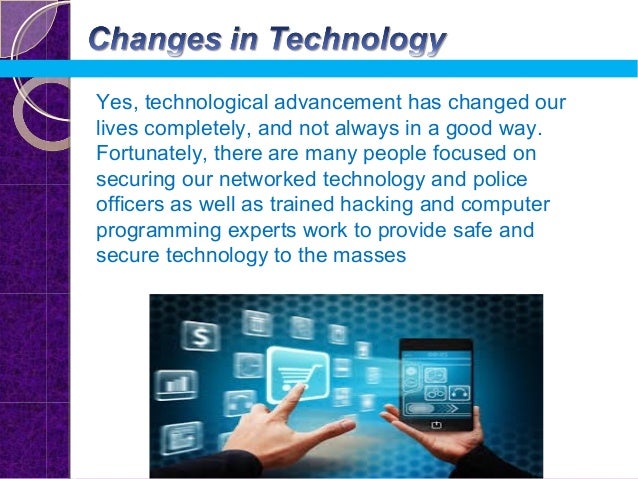 Changes in Technology

Yes, technological advancement has changed our lives completely, and not always in a good way. Fortunately, there are many people focused on securing our networked technology and police officers as well as trained hacking and computer programming experts work to provide safe and secure technology to the masses